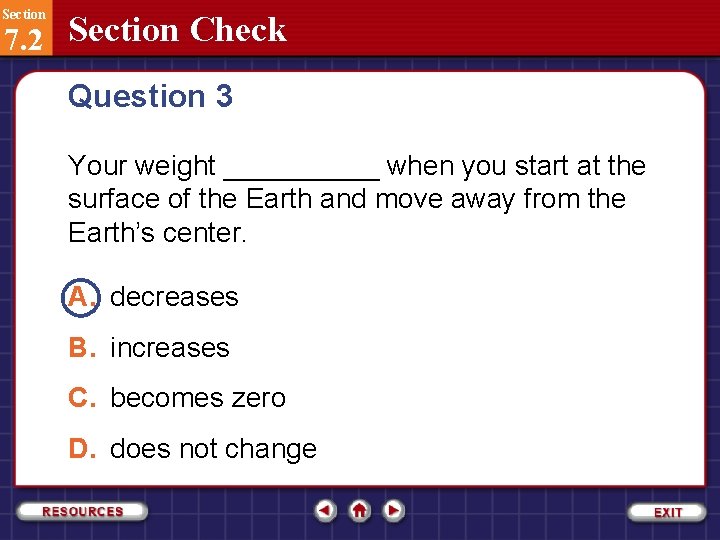 Section 7.2 Section Check

Question 3

Your weight __________ when you start at the surface of the Earth and move away from the Earth's center.

A. decreases

B. increases

C. becomes zero

D. does not change

RESOURCES

EXIT